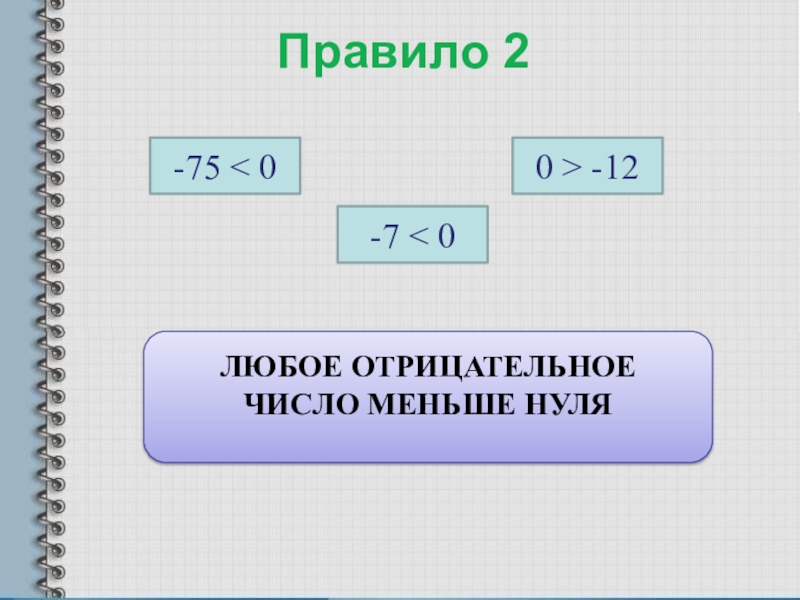 Правило 2

$-75 < 0$

$0 > -12$

$-7 < 0$

ЛЮБОЕ ОТРИЦАТЕЛЬНОЕ ЧИСЛО МЕНЬШЕ НУЛЯ